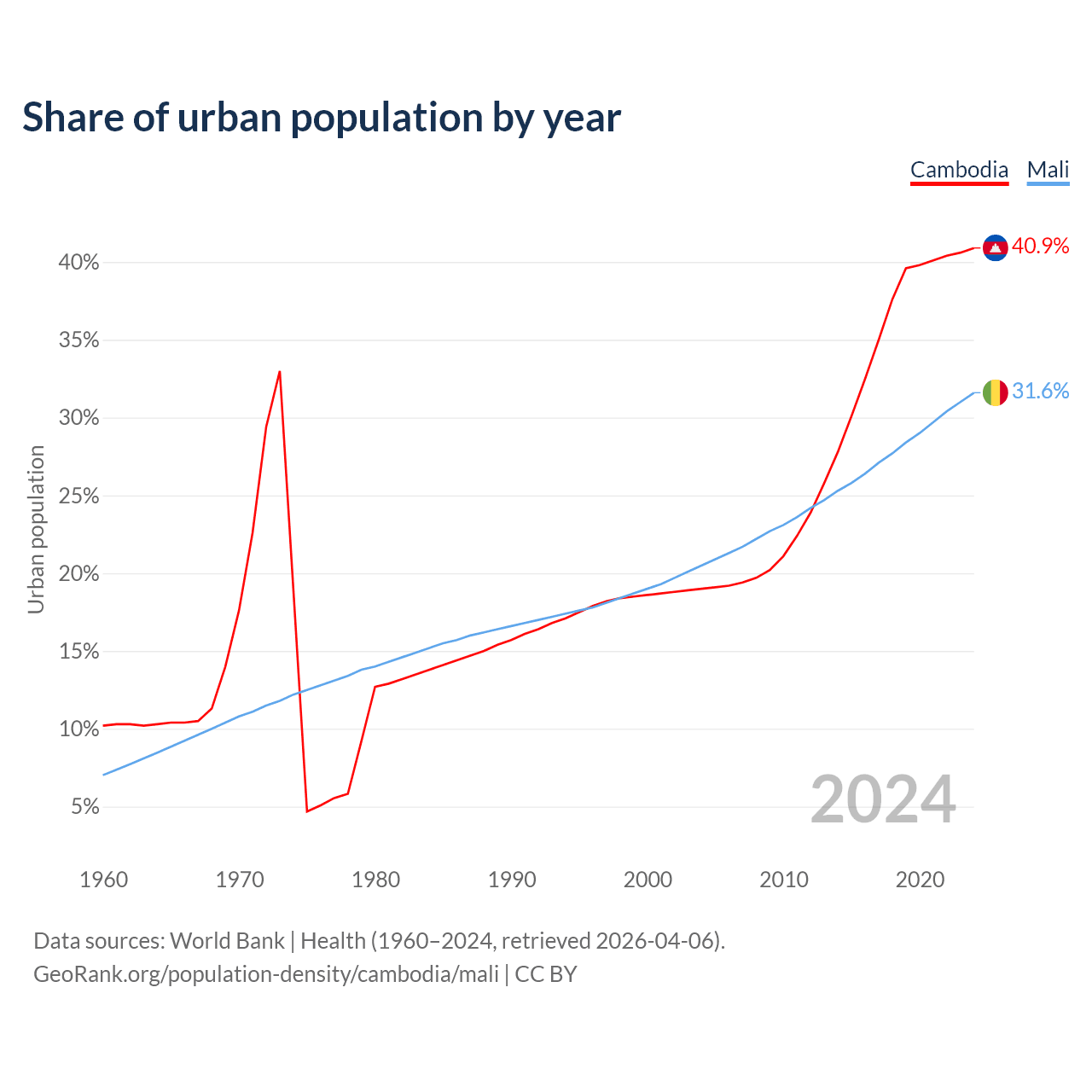 Share of urban population by year

Cambodia Mali

40.9%
31.6%

Urban population

40%
35%
30%
25%
20%
15%
10%
5%

2024

1960 1970 1980 1990 2000 2010 2020

Data sources: World Bank | Health (1960–2024, retrieved 2026-04-06).
GeoRank.org/population-density/cambodia/mali | CC BY